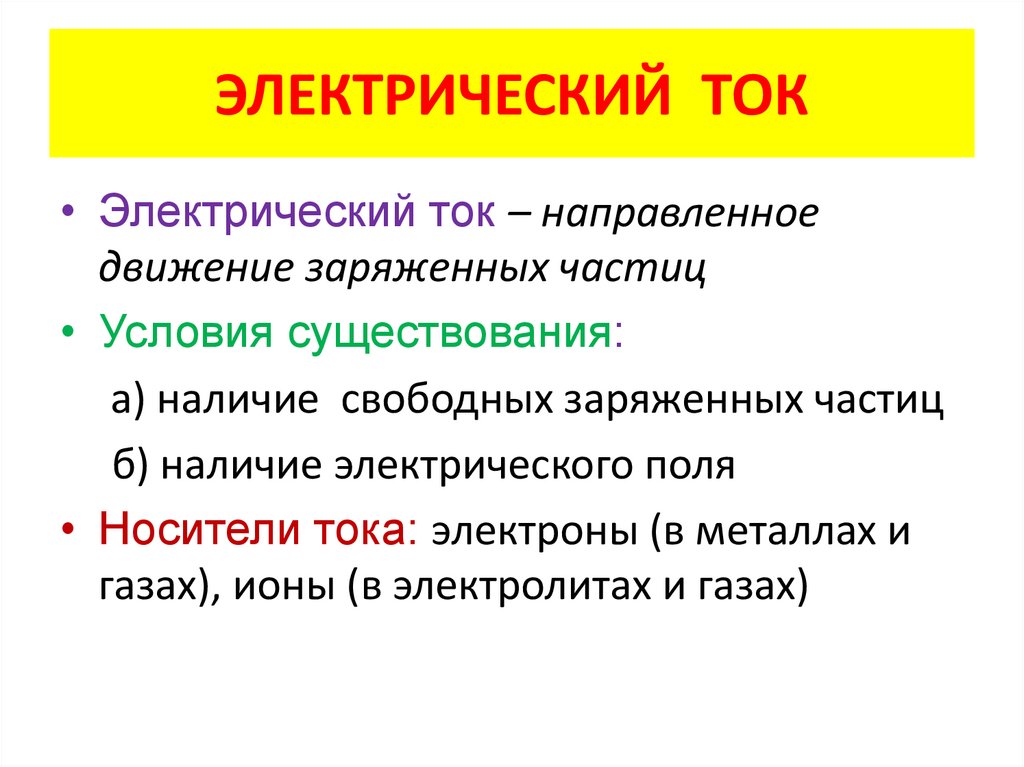 ЭЛЕКТРИЧЕСКИЙ ТОК

• Электрический ток – направленное движение заряженных частиц

• Условия существования:

а) наличие свободных заряженных частиц

б) наличие электрического поля

• Носители тока: электроны (в металлах и газах), ионы (в электролитах и газах)